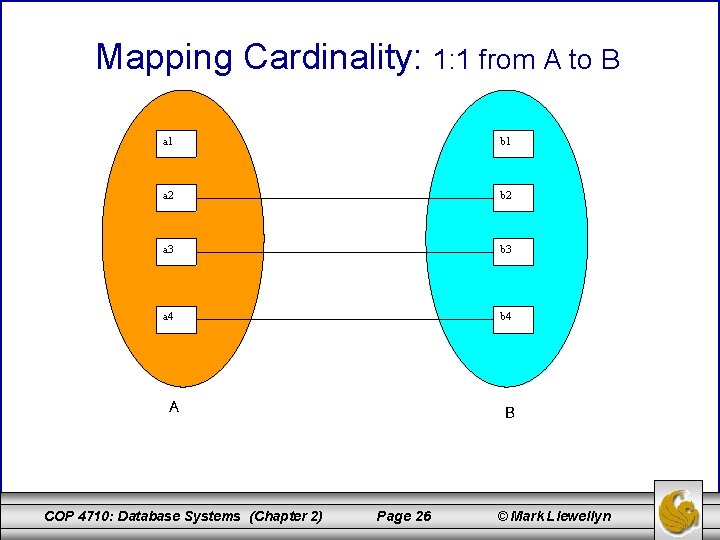 Mapping Cardinality: 1:1 from A to B

a1
a2
a3
a4

b1
b2
b3
b4

A

B

COP 4710: Database Systems (Chapter 2)
Page 26
© Mark Llewellyn